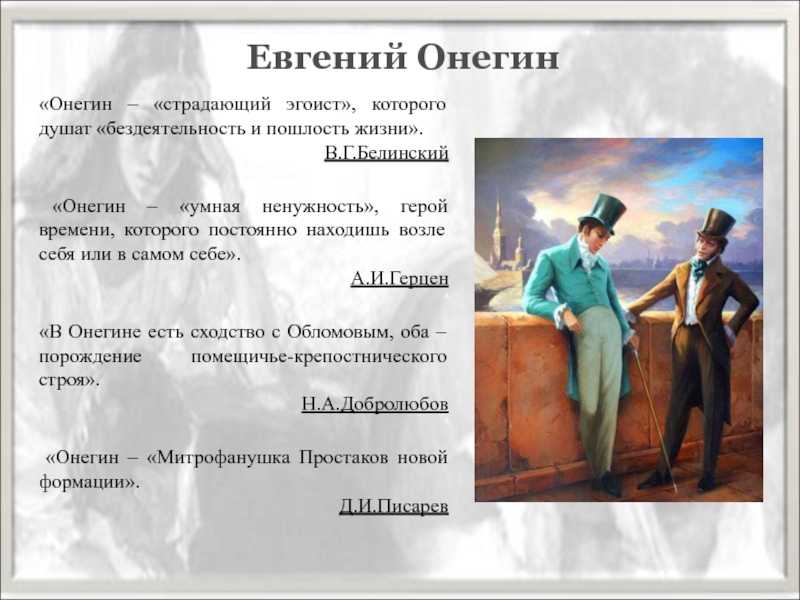 Евгений Онегин

«Онегин – «страдающий эгоист», которого душат «бездеятельность и пошлость жизни».

В.Г.Белинский

«Онегин – «умная ненужность», герой времени, которого постоянно находишь возле себя или в самом себе».

А.И.Герцен

«В Онегине есть сходство с Обломовым, оба – порождение помещичье-крепостнического строя».

Н.А.Добролюбов

«Онегин – «Митрофанушка Простаков новой формации».

Д.И.Писарев